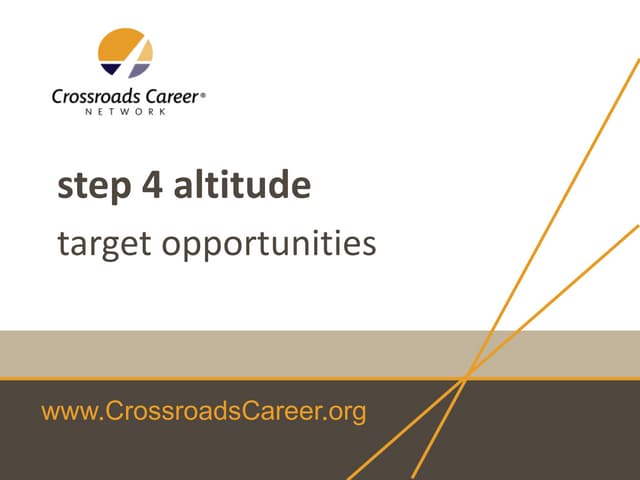 Crossroads Career®
NETWORK

step 4 altitude

target opportunities

www.CrossroadsCareer.org